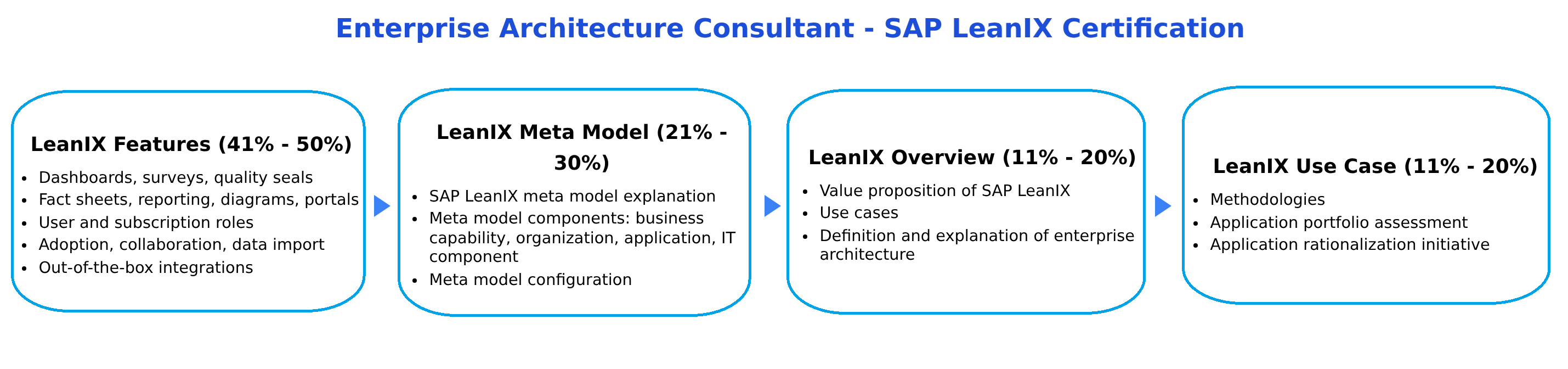 Enterprise Architecture Consultant - SAP LeanIX Certification

LeanIX Features (41% - 50%)

- Dashboards, surveys, quality seals
- Fact sheets, reporting, diagrams, portals
- User and subscription roles
- Adoption, collaboration, data import
- Out-of-the-box integrations

LeanIX Meta Model (21% - 30%)

- SAP LeanIX meta model explanation
- Meta model components: business capability, organization, application, IT component
- Meta model configuration

LeanIX Overview (11% - 20%)

- Value proposition of SAP LeanIX
- Use cases
- Definition and explanation of enterprise architecture

LeanIX Use Case (11% - 20%)

- Methodologies
- Application portfolio assessment
- Application rationalization initiative